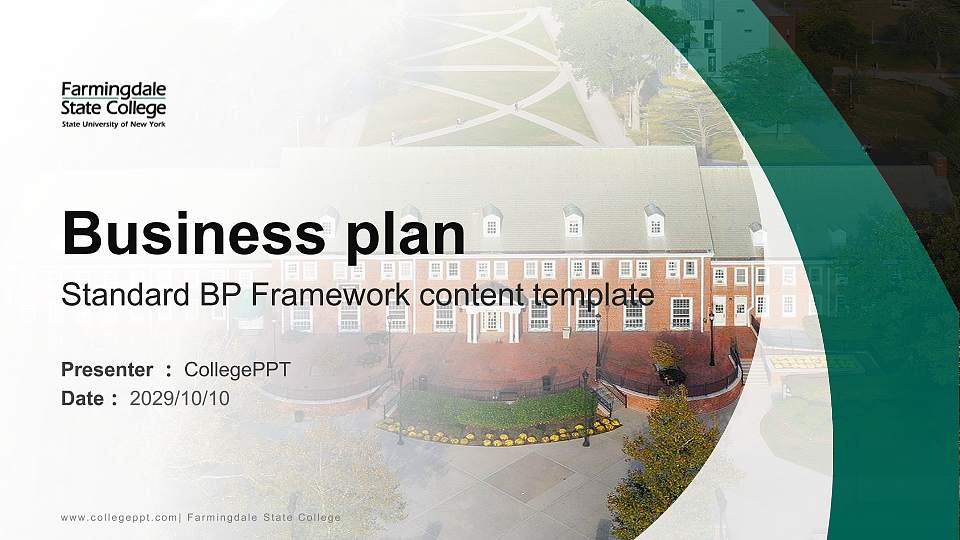 Farmingdale State College
State University of New York

Business plan

Standard BP Framework content template

Presenter : CollegePPT
Date : 2029/10/10

www.collegeppt.com| Farmingdale State College